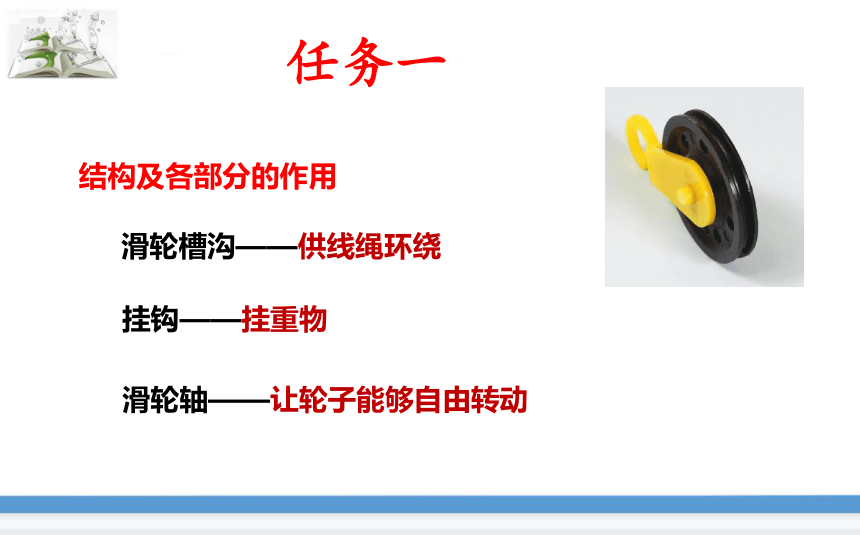 任务一

结构及各部分的作用

滑轮槽沟——供线绳环绕

挂钩——挂重物

滑轮轴——让轮子能够自由转动